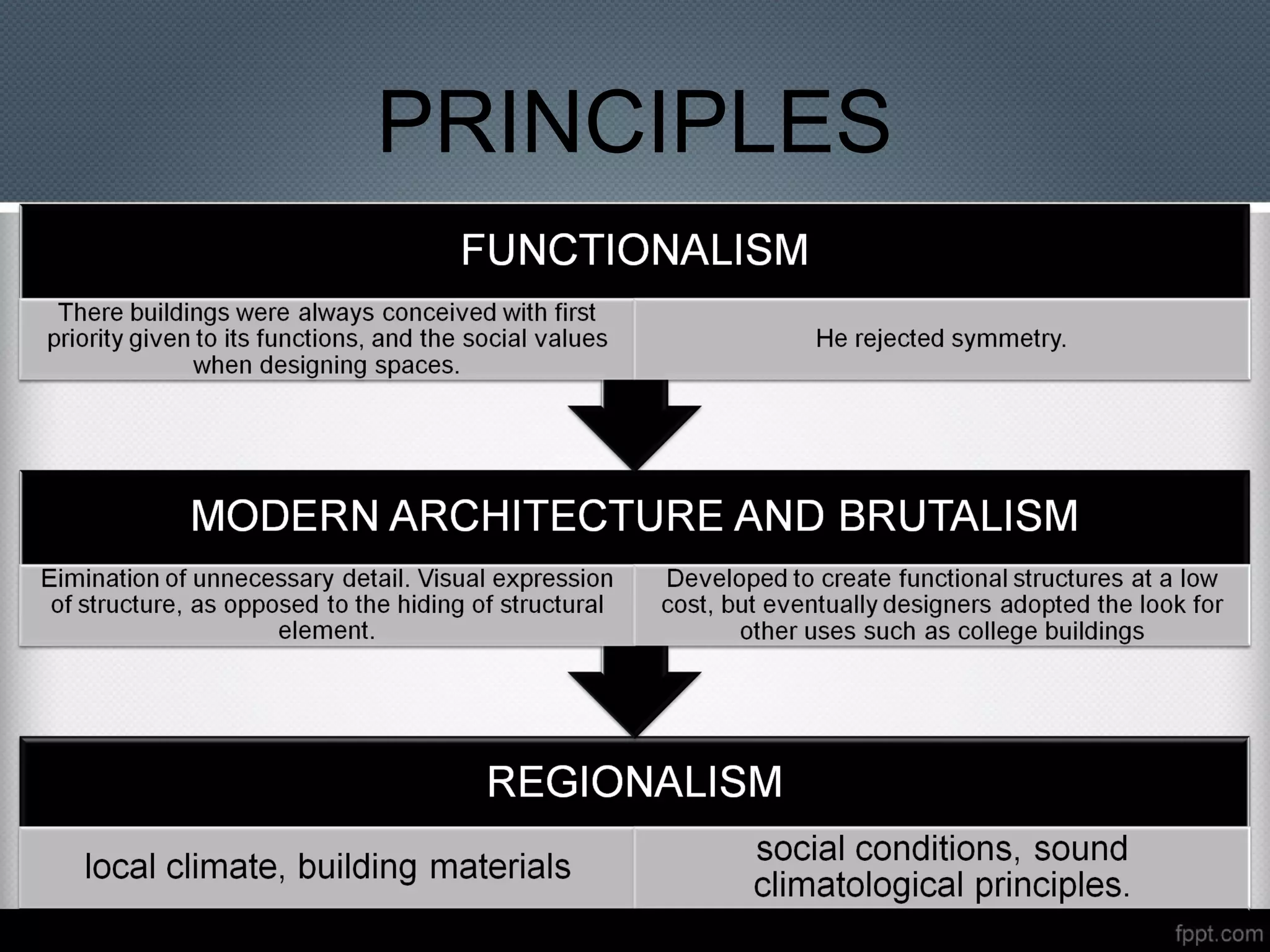 PRINCIPLES

FUNCTIONALISM

There buildings were always conceived with first priority given to its functions, and the social values when designing spaces.

He rejected symmetry.

MODERN ARCHITECTURE AND BRUTALISM

Eimination of unnecessary detail. Visual expression of structure, as opposed to the hiding of structural element.

Developed to create functional structures at a low cost, but eventually designers adopted the look for other uses such as college buildings

REGIONALISM

local climate, building materials

social conditions, sound climatological principles.

fppt.com